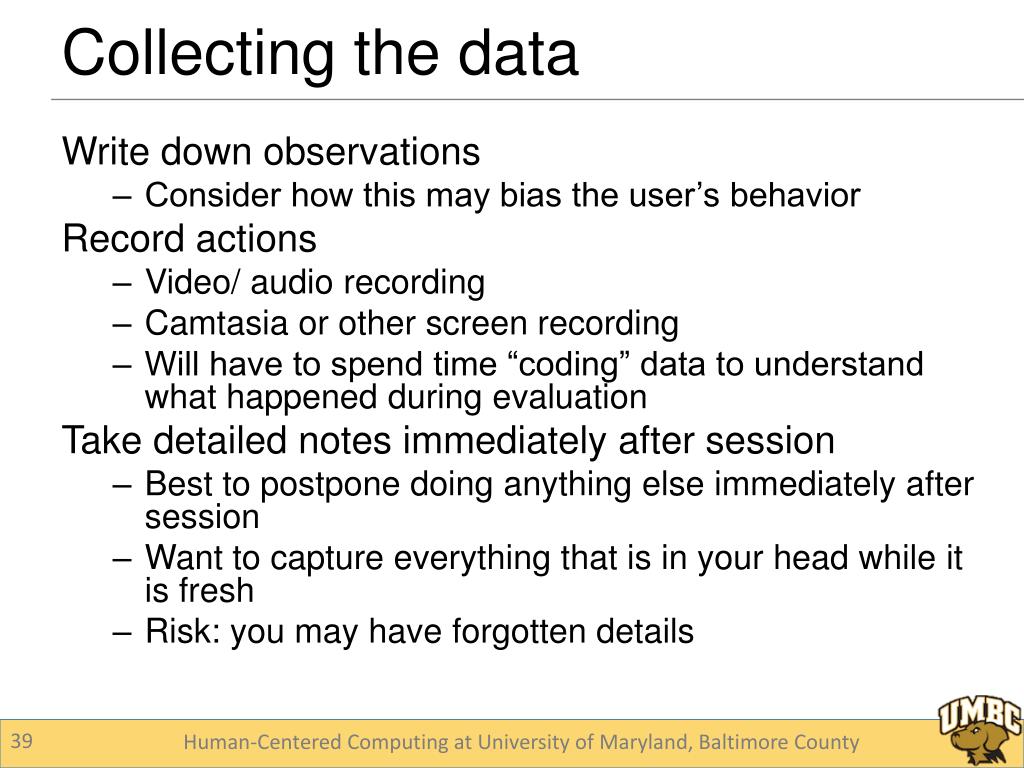 Collecting the data

Write down observations
– Consider how this may bias the user’s behavior

Record actions
– Video/ audio recording
– Camtasia or other screen recording
– Will have to spend time “coding” data to understand what happened during evaluation

Take detailed notes immediately after session
– Best to postpone doing anything else immediately after session
– Want to capture everything that is in your head while it is fresh
– Risk: you may have forgotten details

39

Human-Centered Computing at University of Maryland, Baltimore County

UMBC